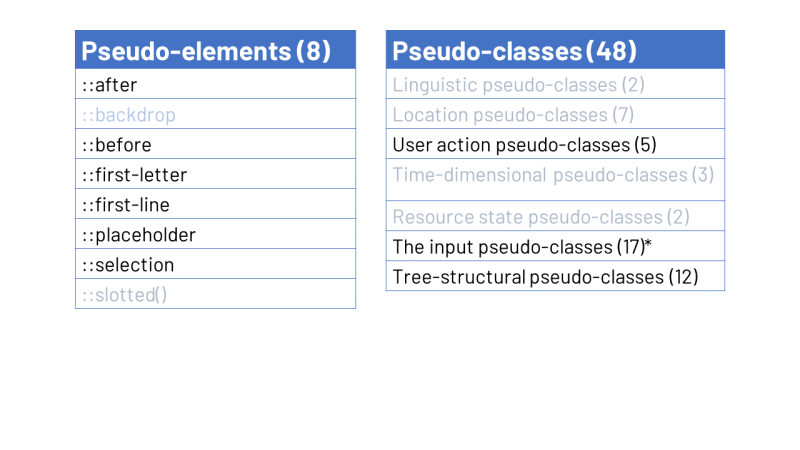 | Pseudo-elements (8) |
|---|
| ::after |
| ::backdrop |
| ::before |
| ::first-letter |
| ::first-line |
| ::placeholder |
| ::selection |
| ::slotted() |

| Pseudo-classes (48) |
|---|
| Linguistic pseudo-classes (2) |
| Location pseudo-classes (7) |
| User action pseudo-classes (5) |
| Time-dimensional pseudo-classes (3) |
| Resource state pseudo-classes (2) |
| The input pseudo-classes (17)* |
| Tree-structural pseudo-classes (12) |